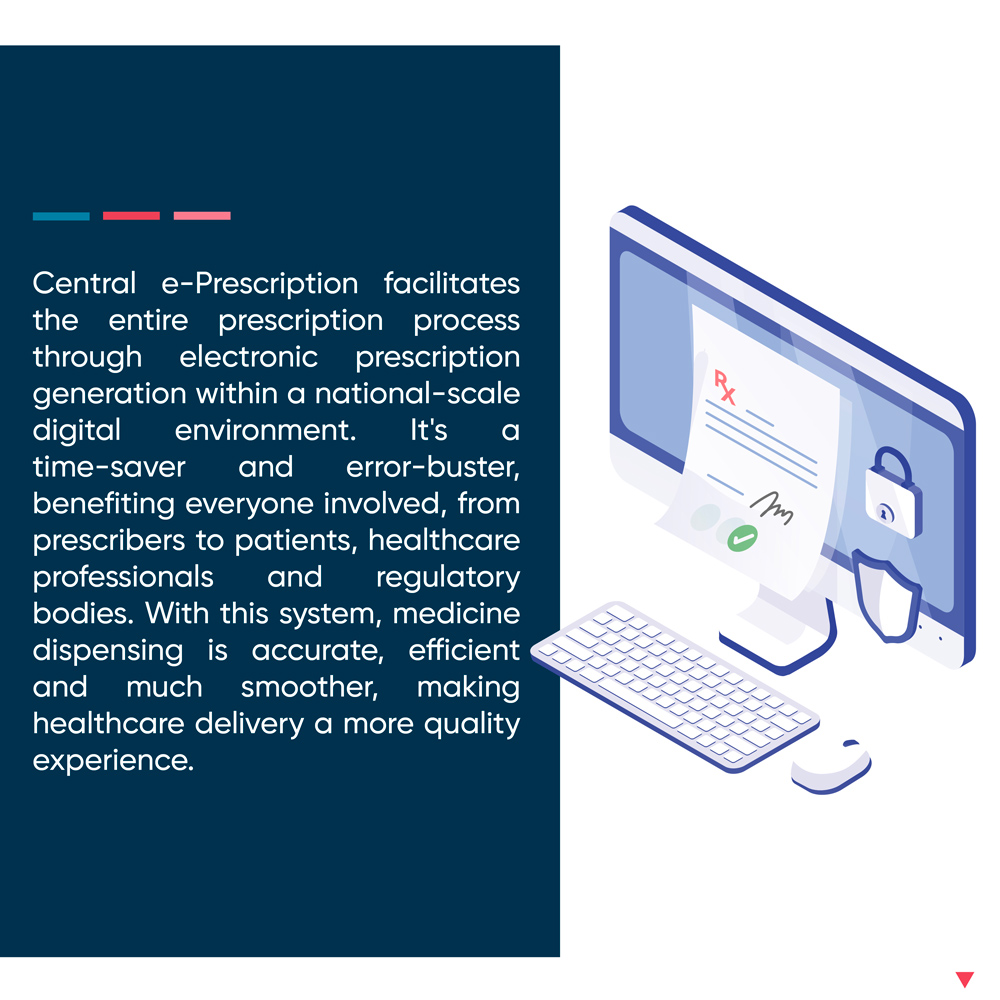 Central e-Prescription facilitates the entire prescription process through electronic prescription generation within a national-scale digital environment. It's a time-saver and error-buster, benefiting everyone involved, from prescribers to patients, healthcare professionals and regulatory bodies. With this system, medicine dispensing is accurate, efficient and much smoother, making healthcare delivery a more quality experience.

Rx